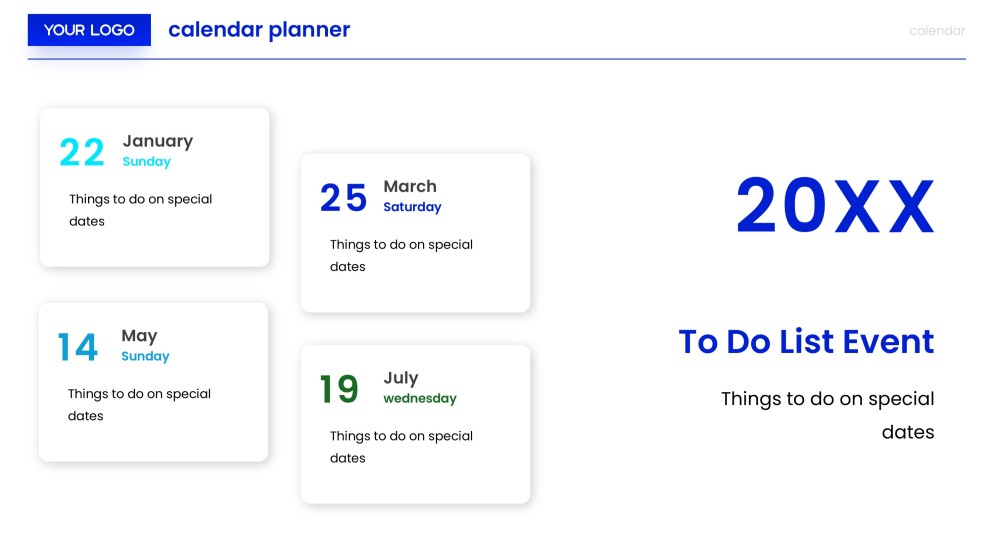 YOUR LOGO calendar planner

calendar

22 January
Sunday

Things to do on special dates

25 March
Saturday

Things to do on special dates

14 May
Sunday

Things to do on special dates

19 July
wednesday

Things to do on special dates

20XX

To Do List Event

Things to do on special dates